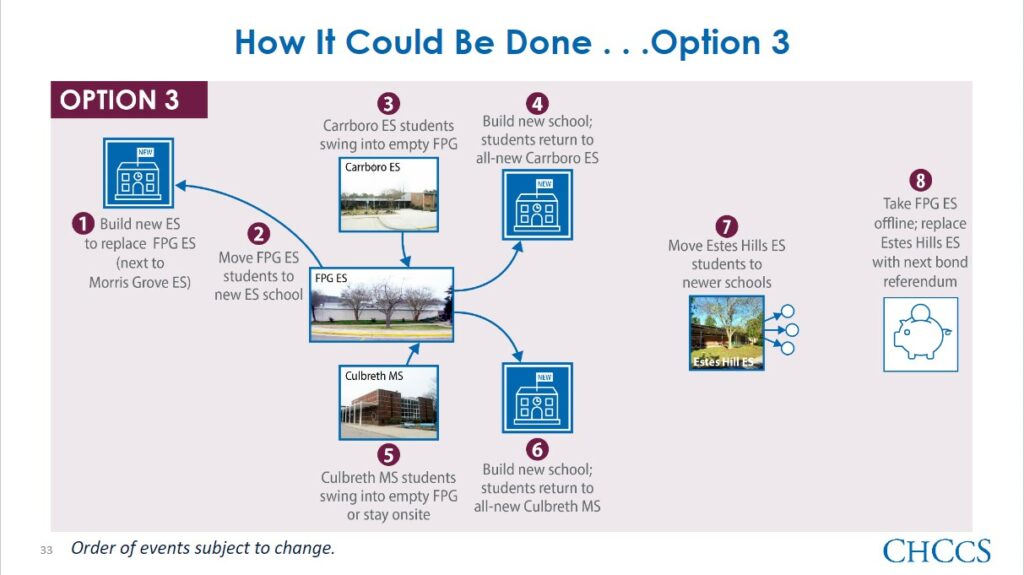 How It Could Be Done . . .Option 3

OPTION 3

NEW

1 Build new ES to replace FPG ES (next to Morris Grove ES)

2 Move FPG ES students to new ES school

3 Carrboro ES students swing into empty FPG

Carrboro ES

FPG ES

4 Build new school; students return to all-new Carrboro ES

NEW

Culbreth MS

5 Culbreth MS students swing into empty FPG or stay onsite

NEW

6 Build new school; students return to all-new Culbreth MS

7 Move Estes Hills ES students to newer schools

Estes Hill ES

8 Take FPG ES offline; replace Estes Hills ES with next bond referendum

33 Order of events subject to change.

CHCCS